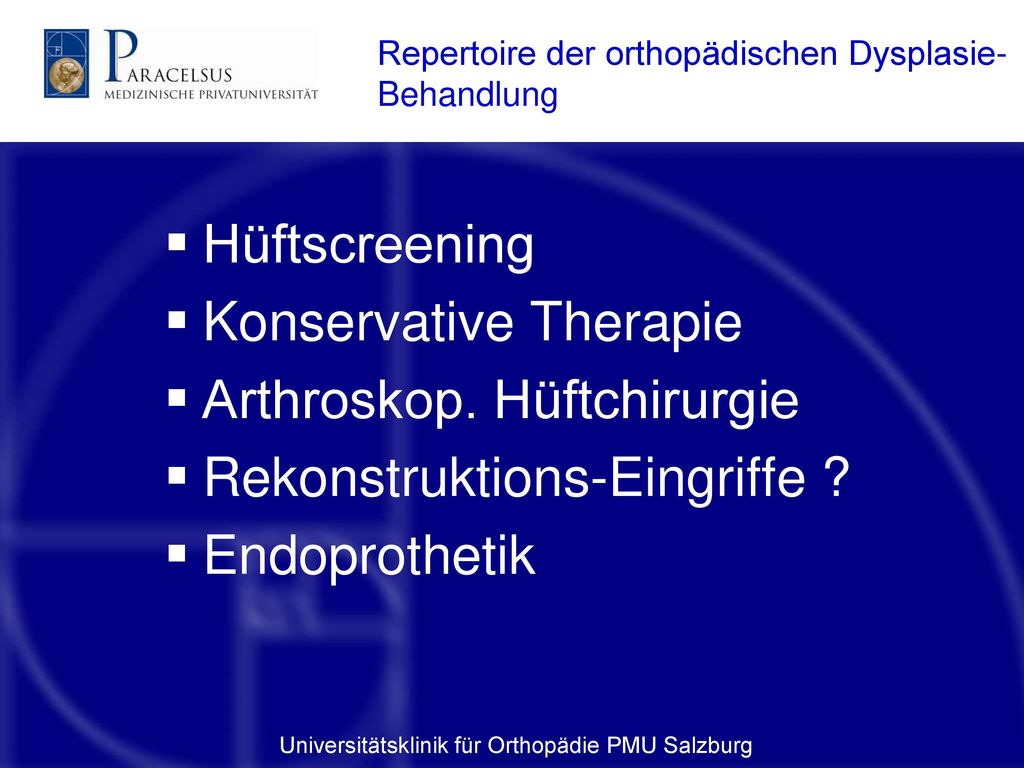 PARACELSUS
MEDIZINISCHE PRIVATUNIVERSITÄT

Repertoire der orthopädischen Dysplasie-Behandlung

▪ Hüftscreening
▪ Konservative Therapie
▪ Arthroskop. Hüftchirurgie
▪ Rekonstruktions-Eingriffe ?
▪ Endoprothetik

Universitätsklinik für Orthopädie PMU Salzburg